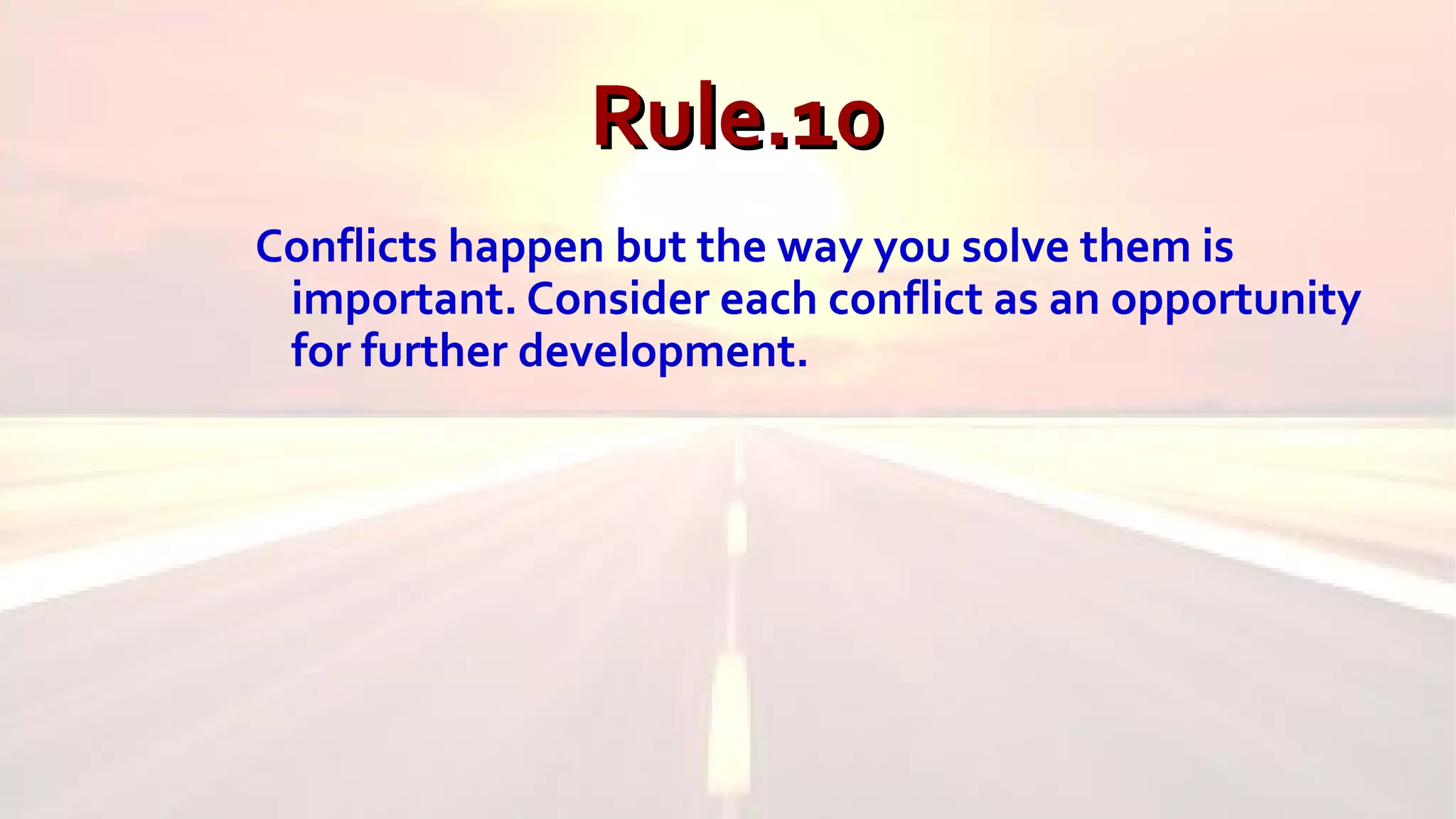 Rule.10

Conflicts happen but the way you solve them is important. Consider each conflict as an opportunity for further development.